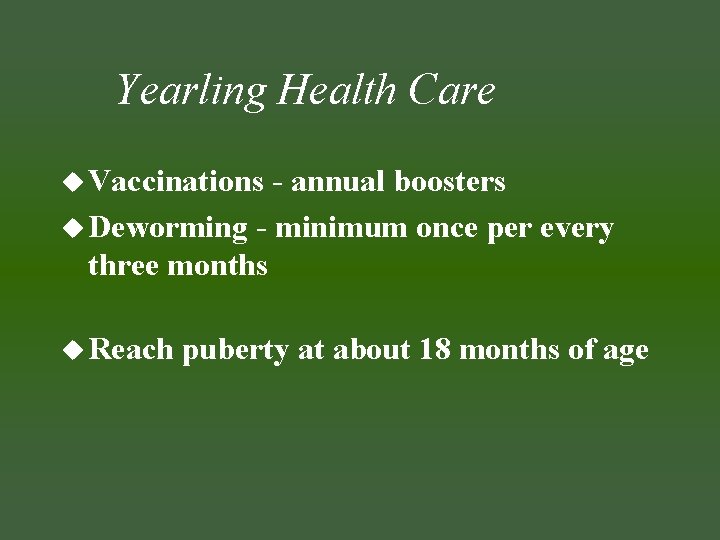 Yearling Health Care

◆ Vaccinations - annual boosters

◆ Deworming - minimum once per every three months

◆ Reach puberty at about 18 months of age